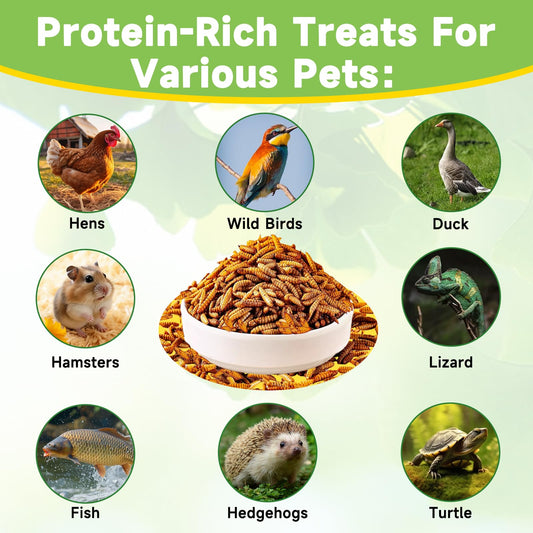 Protein-Rich Treats For Various Pets:

Hens

Wild Birds

Duck

Hamsters

Lizard

Fish

Hedgehogs

Turtle